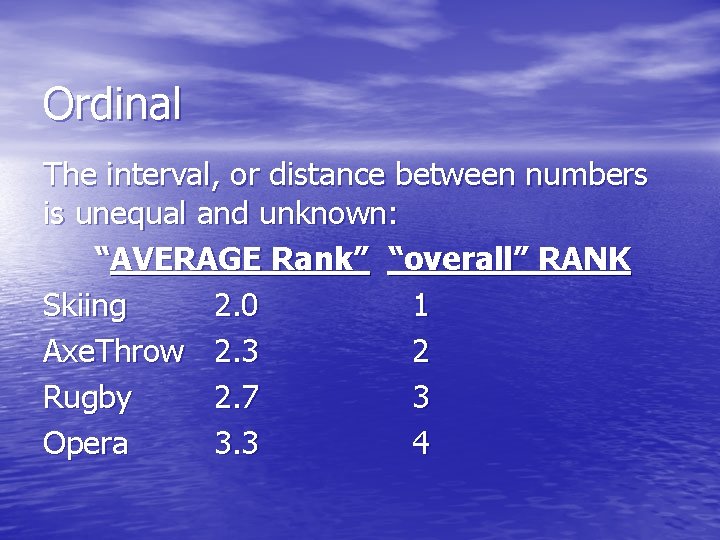 Ordinal

The interval, or distance between numbers is unequal and unknown:

| | “AVERAGE Rank” | “overall” RANK |
|---|---|---|
| Skiing | 2.0 | 1 |
| AxeThrow | 2.3 | 2 |
| Rugby | 2.7 | 3 |
| Opera | 3.3 | 4 |